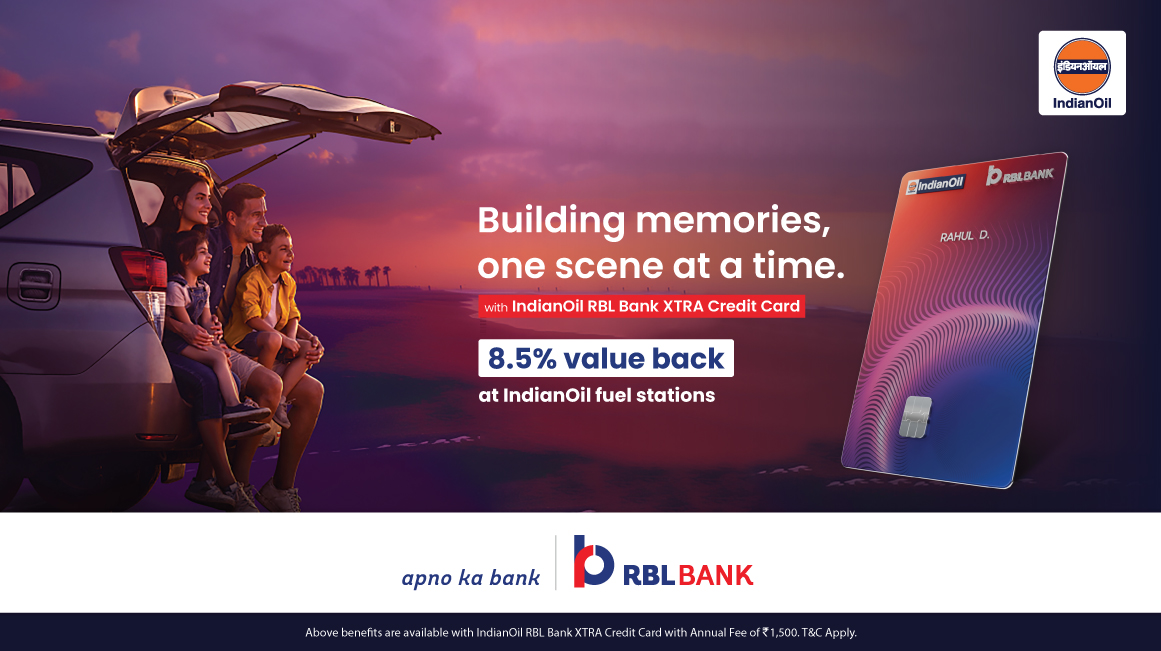 इंडियनऑयल
IndianOil

Building memories, one scene at a time.

with IndianOil RBL Bank XTRA Credit Card

8.5% value back

at IndianOil fuel stations

IndianOil RBL BANK

RAHUL D.

apno ka bank

RBL BANK

Above benefits are available with IndianOil RBL Bank XTRA Credit Card with Annual Fee of ₹1,500. T&C Apply.